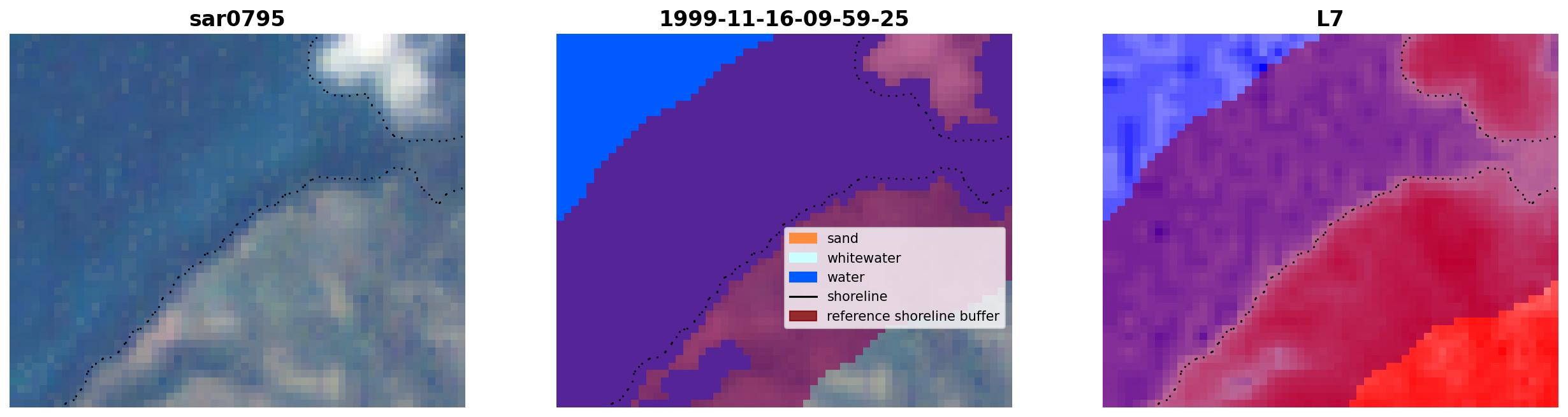 sar0795

1999-11-16-09-59-25

sand
whitewater
water
shoreline
reference shoreline buffer

L7